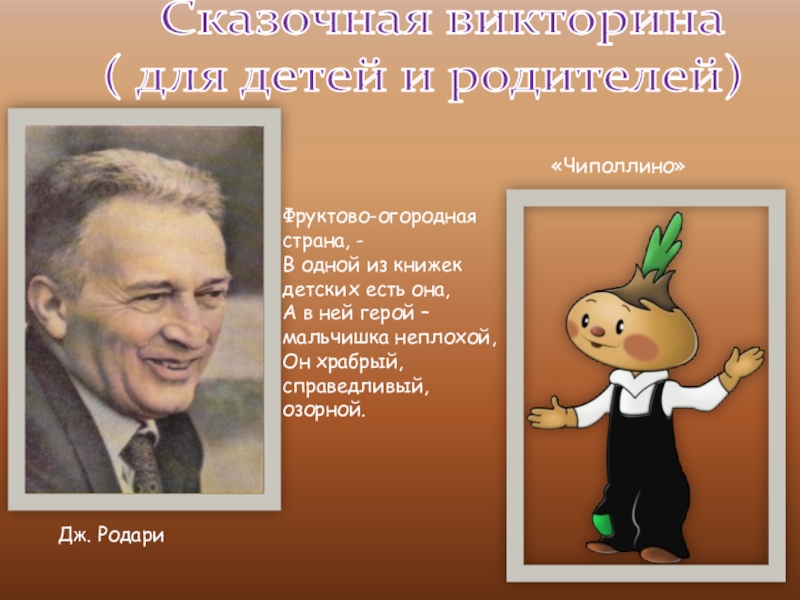 Сказочная викторина
( для детей и родителей)

«Чиполлино»

Фруктово-огородная страна, -
В одной из книжек детских есть она,
А в ней герой –
мальчишка неплохой,
Он храбрый,
справедливый,
озорной.

Дж. Родари